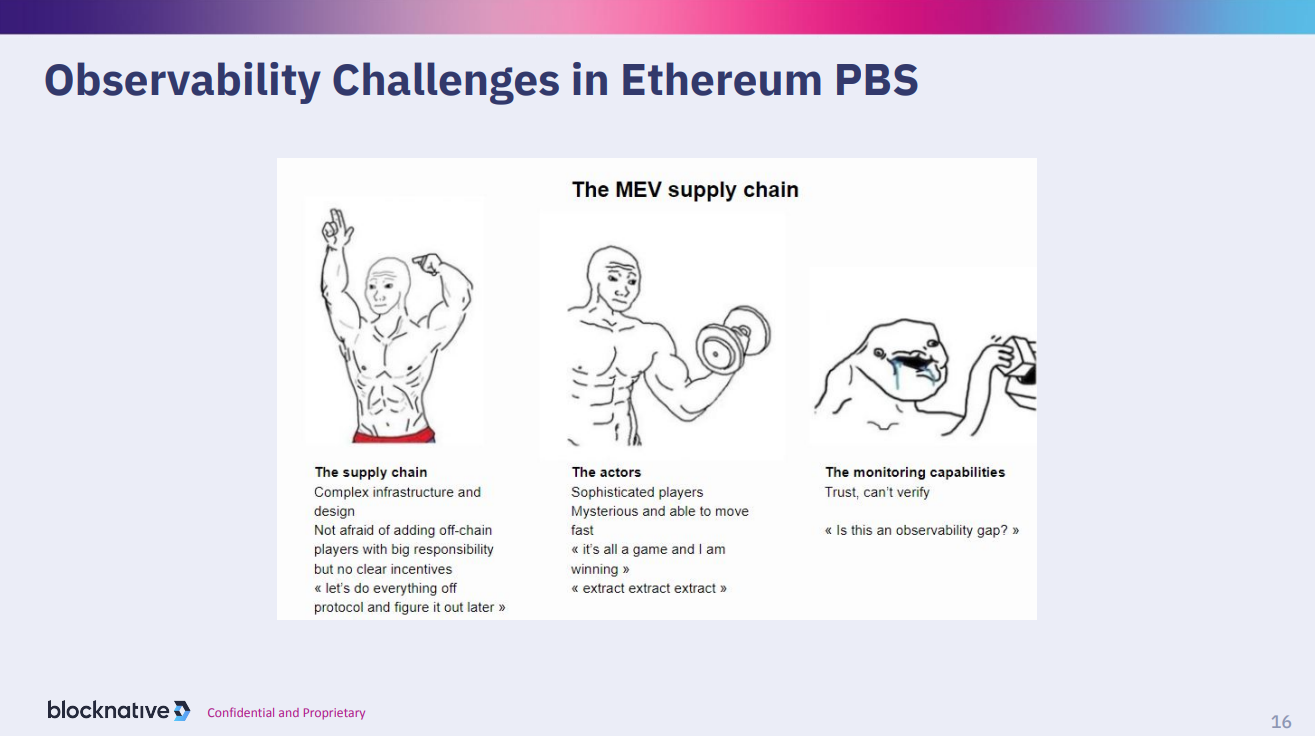 Observability Challenges in Ethereum PBS

The MEV supply chain

The supply chain
Complex infrastructure and design
Not afraid of adding off-chain players with big responsibility but no clear incentives
« let's do everything off protocol and figure it out later »

The actors
Sophisticated players
Mysterious and able to move fast
« it's all a game and I am winning »
« extract extract extract »

The monitoring capabilities
Trust, can't verify

« Is this an observability gap? »

blocknative

Confidential and Proprietary

16